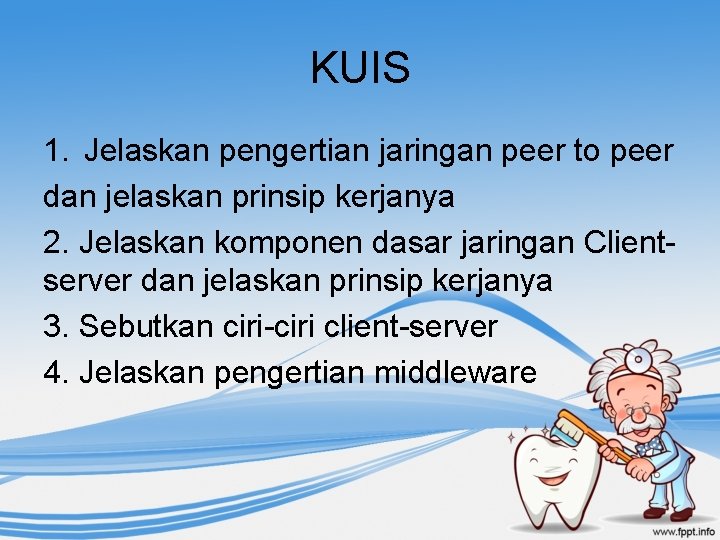 KUIS

1. Jelaskan pengertian jaringan peer to peer dan jelaskan prinsip kerjanya

2. Jelaskan komponen dasar jaringan Client-server dan jelaskan prinsip kerjanya

3. Sebutkan ciri-ciri client-server

4. Jelaskan pengertian middleware

www.fppt.info